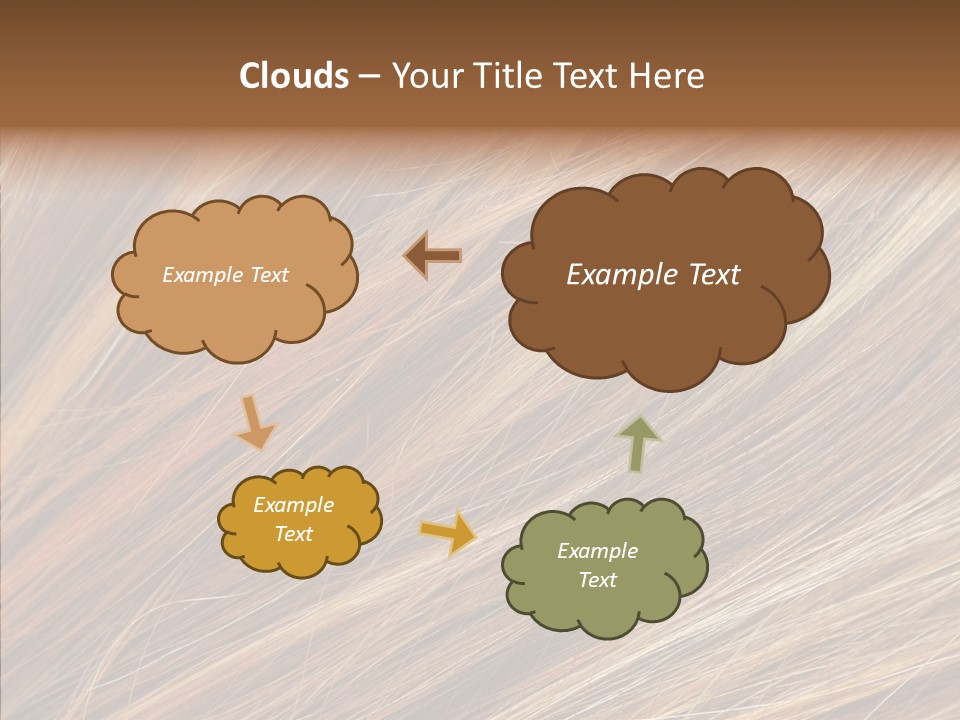 Clouds – Your Title Text Here

Example Text

Example Text

Example Text

Example Text